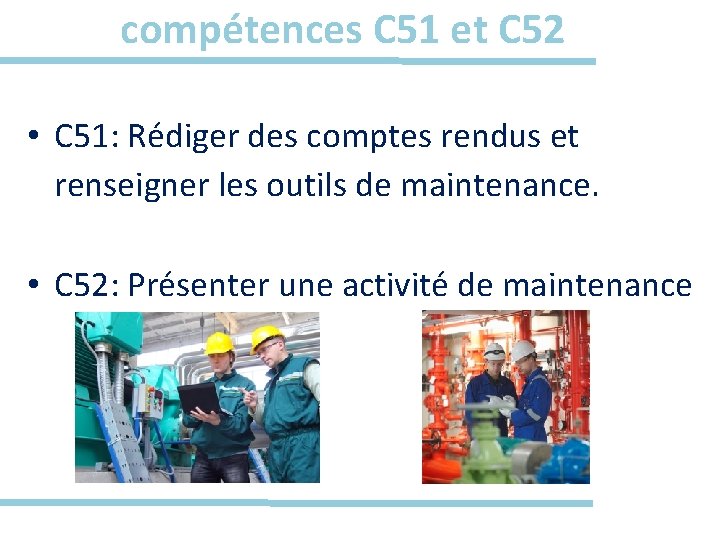 compétences C51 et C52

• C51: Rédiger des comptes rendus et renseigner les outils de maintenance.

• C52: Présenter une activité de maintenance